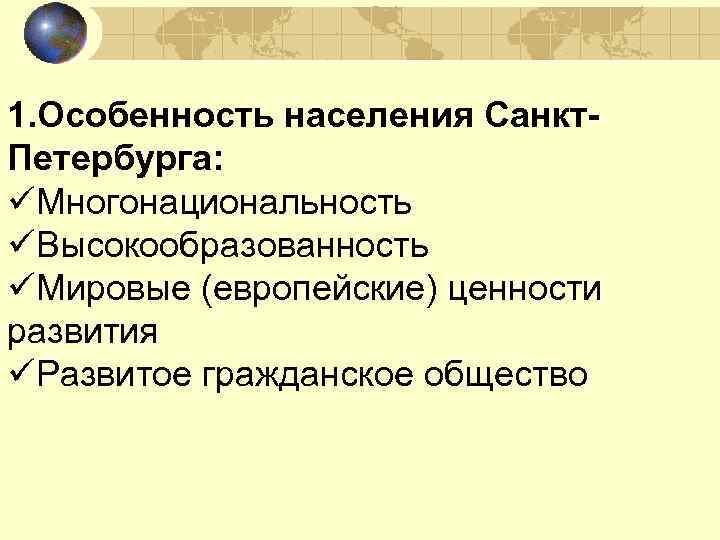 1.Особенность населения Санкт-Петербурга:
✓Многонациональность
✓Высокообразованность
✓Мировые (европейские) ценности развития
✓Развитое гражданское общество